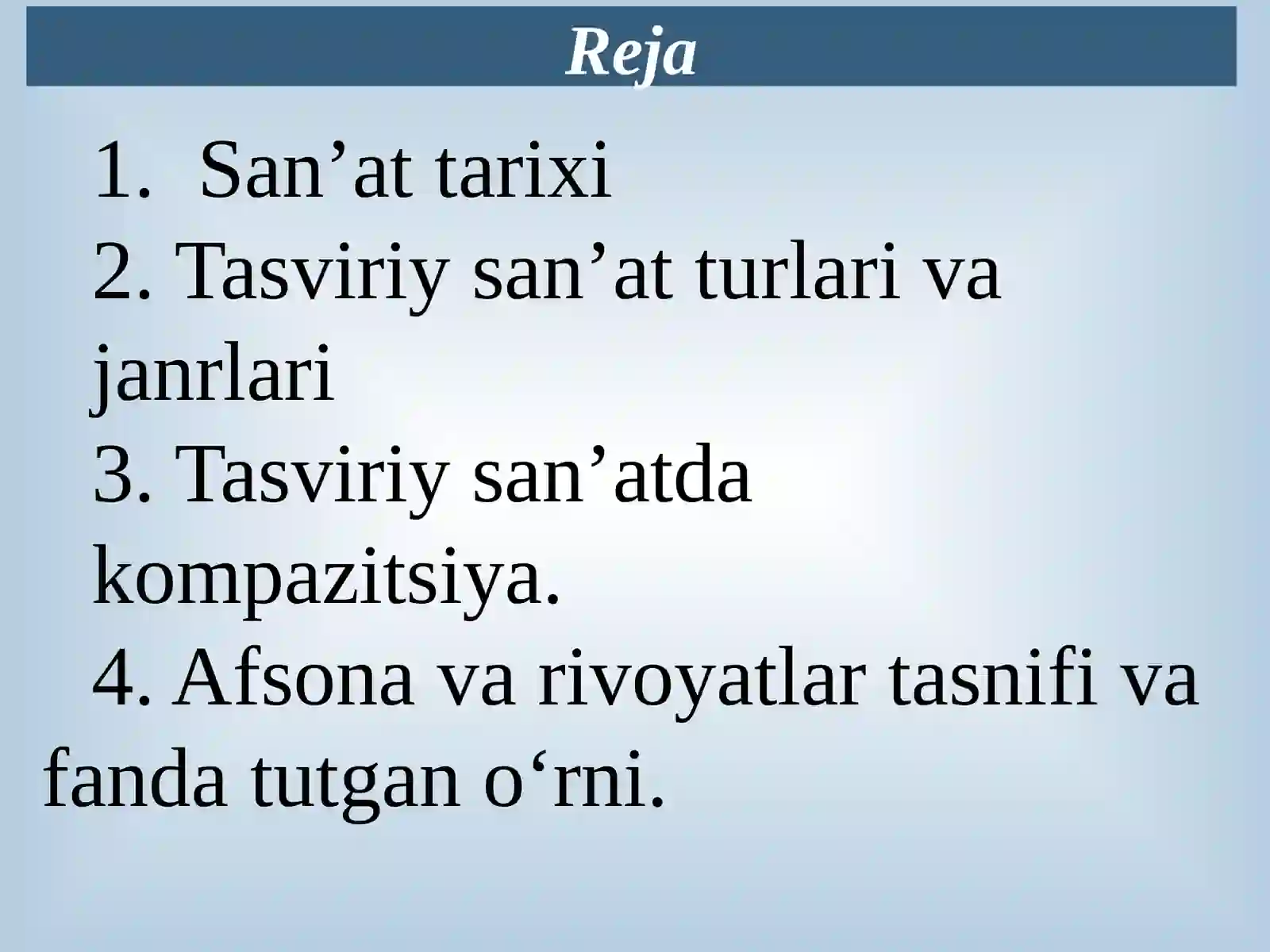 Reja

1. San’at tarixi

2. Tasviriy san’at turlari va janrlari

3. Tasviriy san’atda kompazitsiya.

4. Afsona va rivoyatlar tasnifi va fanda tutgan o‘rni.